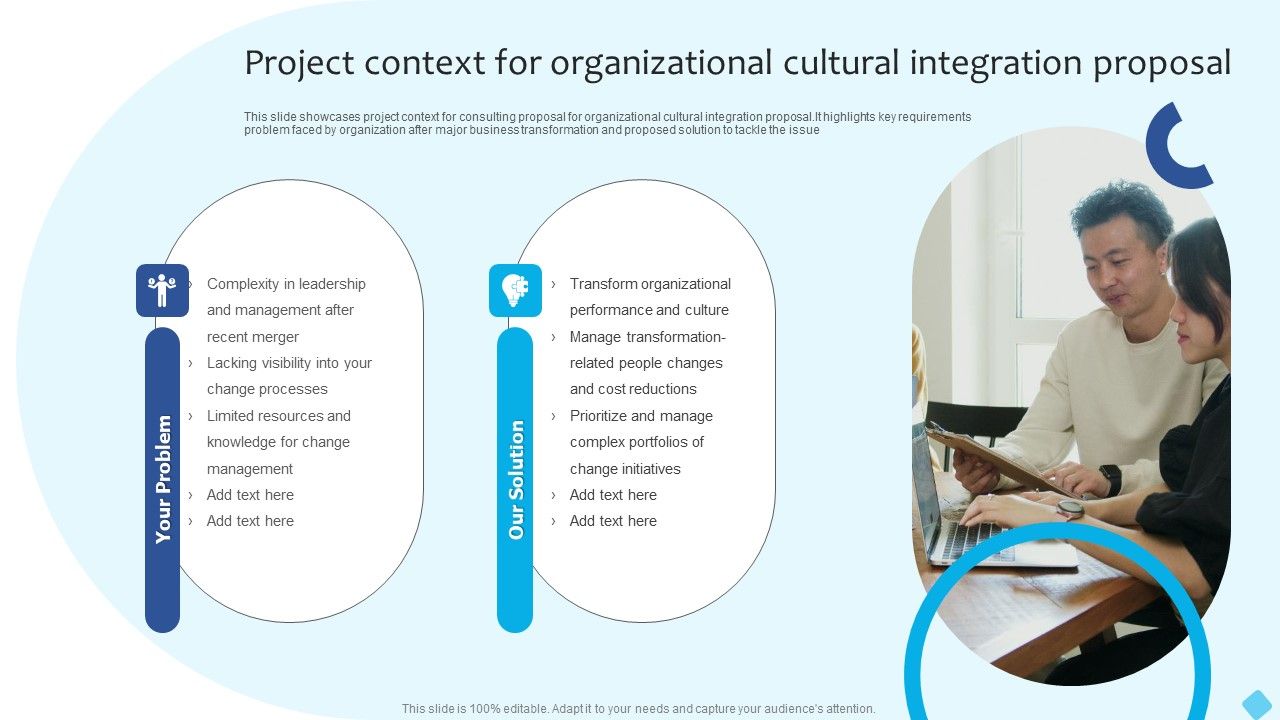 Project context for organizational cultural integration proposal

This slide showcases project context for consulting proposal for organizational cultural integration proposal.It highlights key requirements problem faced by organization after major business transformation and proposed solution to tackle the issue

Your Problem

› Complexity in leadership and management after recent merger
› Lacking visibility into your change processes
› Limited resources and knowledge for change management
› Add text here
› Add text here

Our Solution

› Transform organizational performance and culture
› Manage transformation-related people changes and cost reductions
› Prioritize and manage complex portfolios of change initiatives
› Add text here
› Add text here

This slide is 100% editable. Adapt it to your needs and capture your audience's attention.